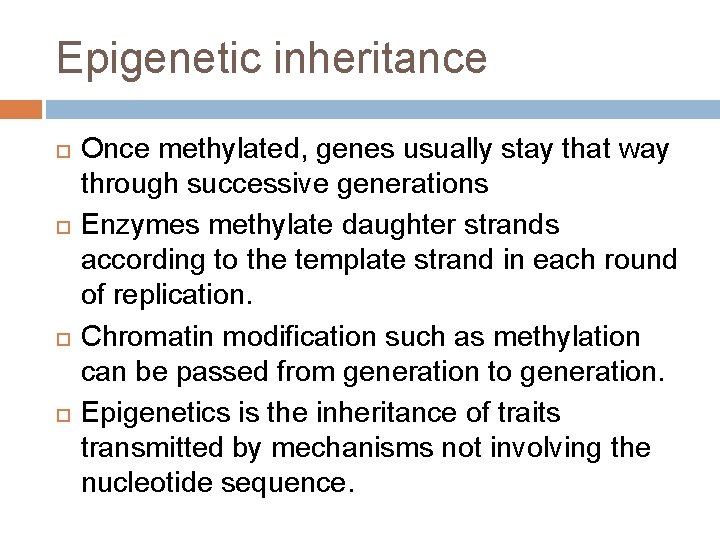 Epigenetic inheritance

Once methylated, genes usually stay that way through successive generations

Enzymes methylate daughter strands according to the template strand in each round of replication.

Chromatin modification such as methylation can be passed from generation to generation.

Epigenetics is the inheritance of traits transmitted by mechanisms not involving the nucleotide sequence.